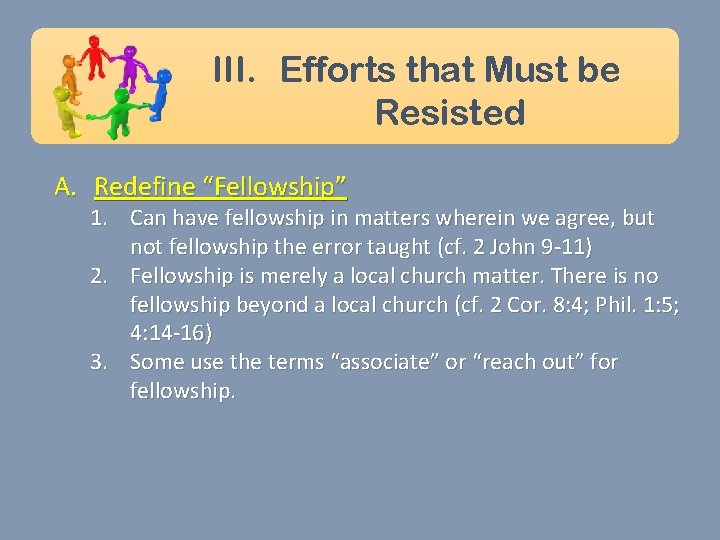 III. Efforts that Must be Resisted

A. Redefine “Fellowship”

1. Can have fellowship in matters wherein we agree, but not fellowship the error taught (cf. 2 John 9-11)
2. Fellowship is merely a local church matter. There is no fellowship beyond a local church (cf. 2 Cor. 8:4; Phil. 1:5; 4:14-16)
3. Some use the terms “associate” or “reach out” for fellowship.